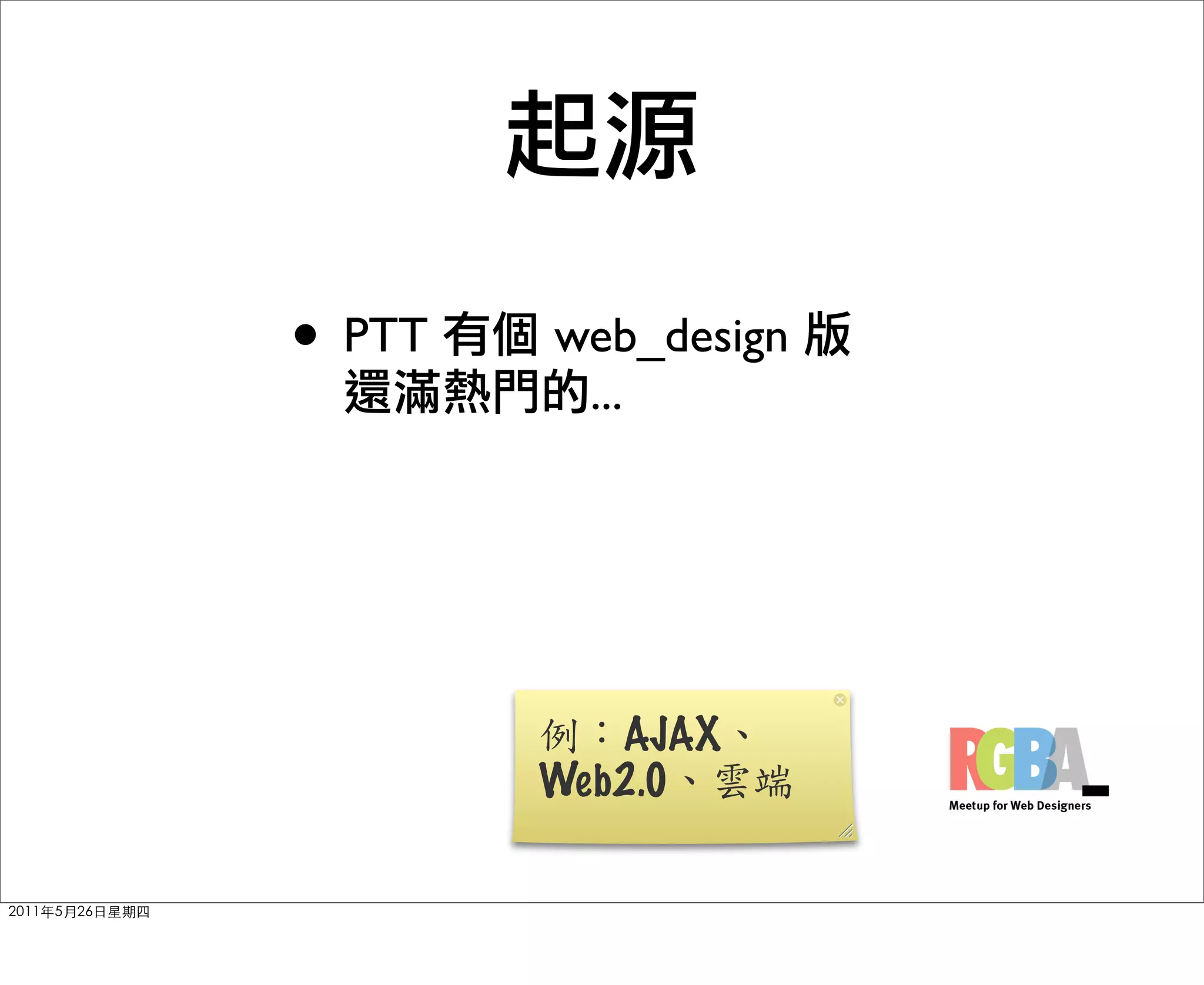 起源

• PTT 有個 web_design 版還滿熱門的...

例：AJAX、Web2.0、雲端

RGBA_
Meetup for Web Designers

2011年5月26日星期四